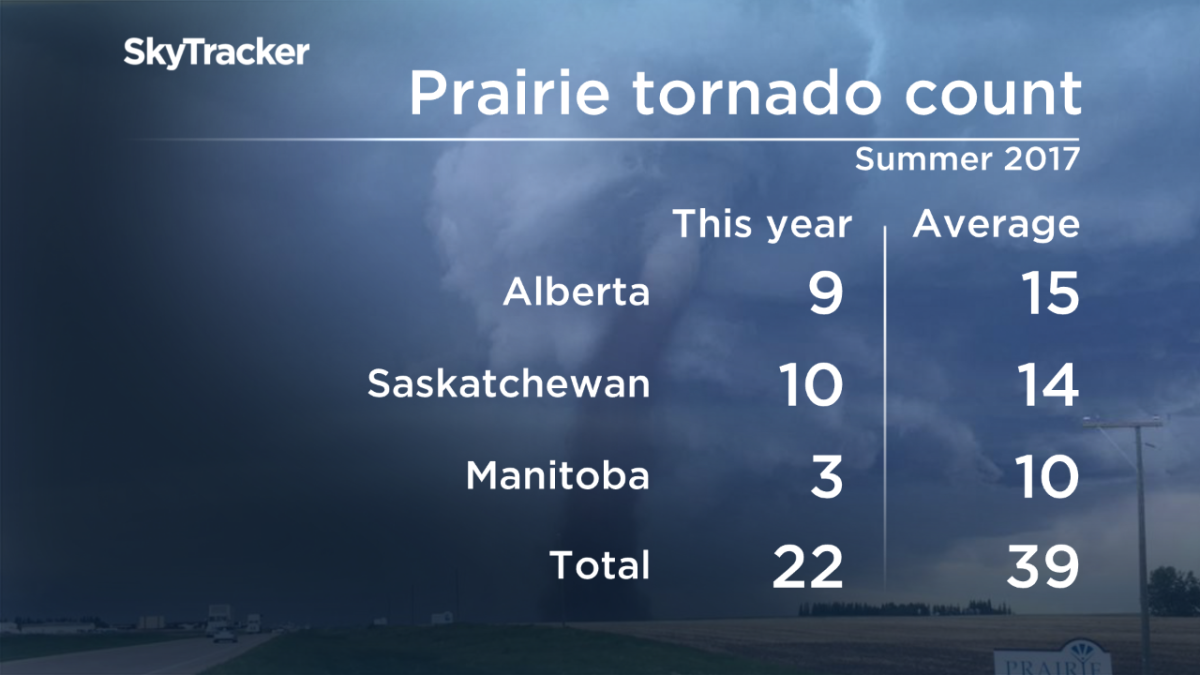 SkyTracker

Prairie tornado count

Summer 2017

| | This year | Average |
|---|---|---|
| Alberta | 9 | 15 |
| Saskatchewan | 10 | 14 |
| Manitoba | 3 | 10 |
| Total | 22 | 39 |

PRAIRIE